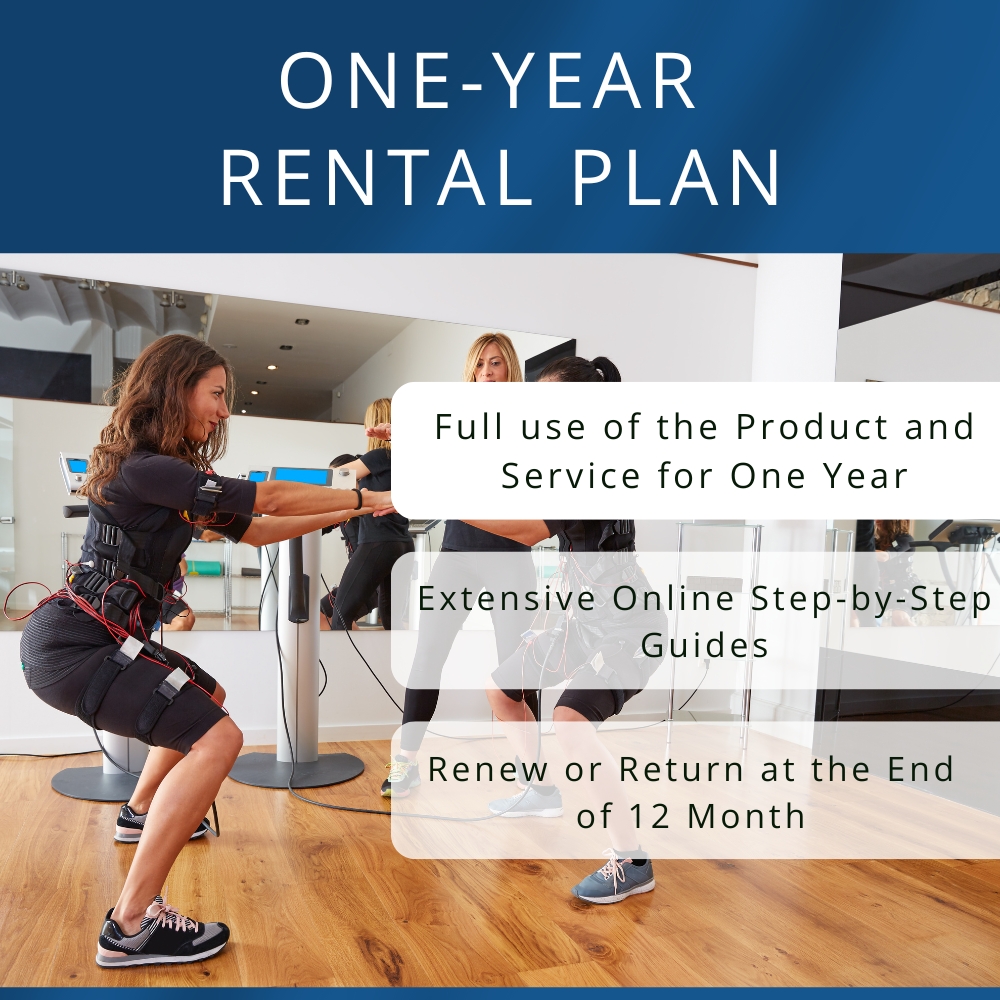 ONE-YEAR RENTAL PLAN

Full use of the Product and Service for One Year

Extensive Online Step-by-Step Guides

Renew or Return at the End of 12 Month